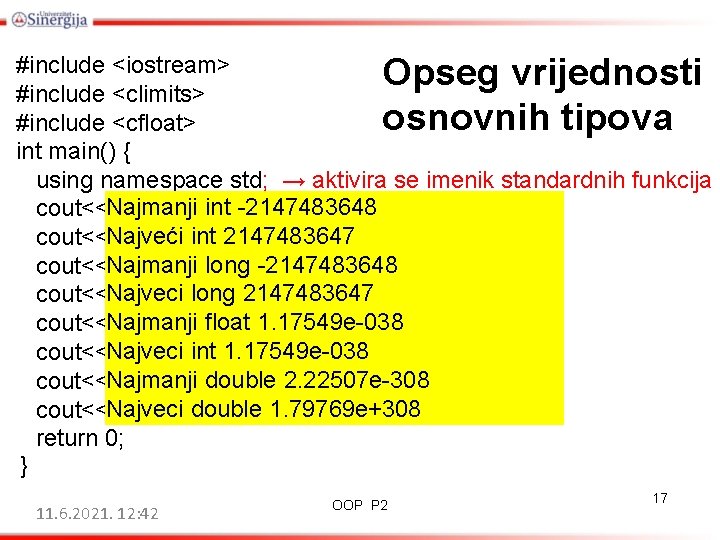 Univerzitet Sinergija

Opseg vrijednosti osnovnih tipova

#include <iostream>
#include <climits>
#include <cfloat>
int main() {
using namespace std; → aktivira se imenik standardnih funkcija
cout<<Najmanji int -2147483648
cout<<Najveći int 2147483647
cout<<Najmanji long -2147483648
cout<<Najveci long 2147483647
cout<<Najmanji float 1.17549e-038
cout<<Najveci int 1.17549e-038
cout<<Najmanji double 2.22507e-308
cout<<Najveci double 1.79769e+308
return 0;
}

11.6.2021. 12:42

OOP P2

17